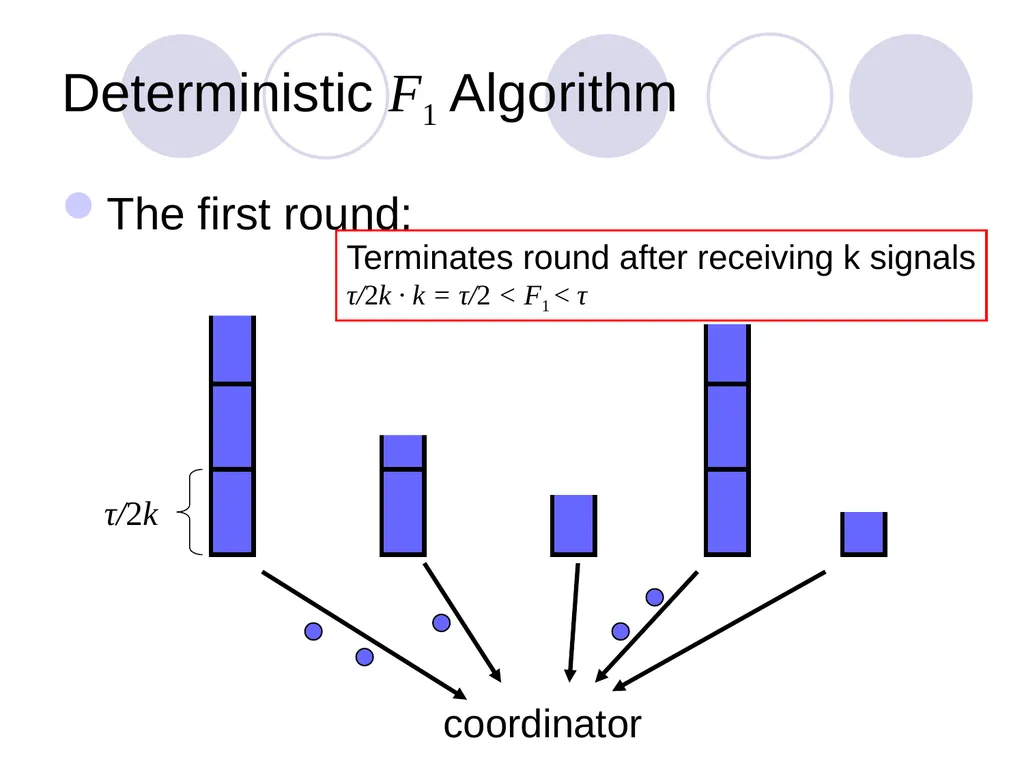 Deterministic $F_1$ Algorithm

The first round:

Terminates round after receiving k signals
$\tau/2k \cdot k = \tau/2 < F_1 < \tau$

$\tau/2k$

coordinator